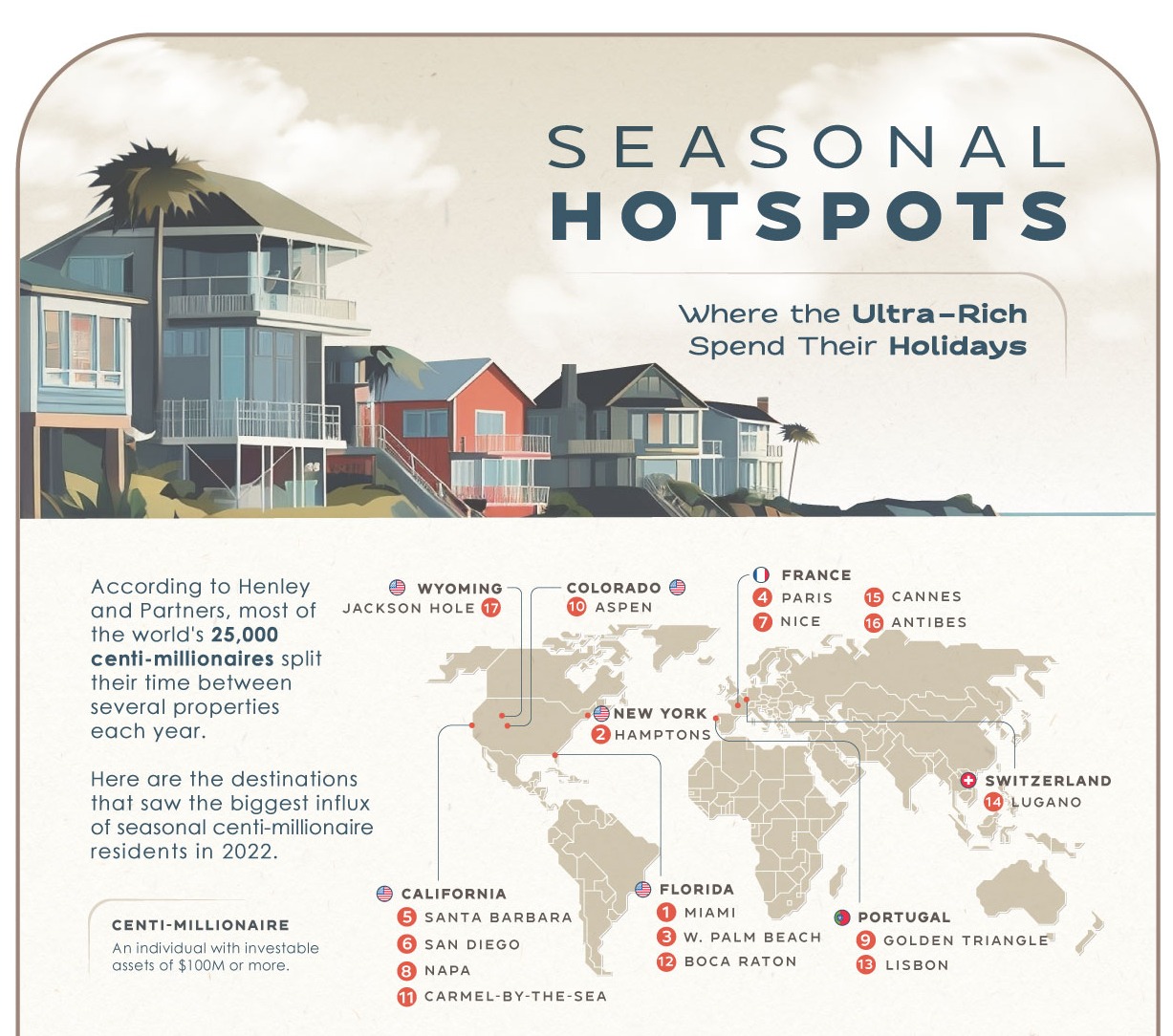 SEASONAL
HOTSPOTS

Where the Ultra-Rich Spend Their Holidays

According to Henley and Partners, most of the world's 25,000 centi-millionaires split their time between several properties each year.

Here are the destinations that saw the biggest influx of seasonal centi-millionaire residents in 2022.

CENTI-MILLIONAIRE
An individual with investable assets of $100M or more.

WYOMING
JACKSON HOLE 17

COLORADO
10 ASPEN

FRANCE
4 PARIS
7 NICE
15 CANNES
16 ANTIBES

NEW YORK
2 HAMPTONS

SWITZERLAND
14 LUGANO

CALIFORNIA
5 SANTA BARBARA
6 SAN DIEGO
8 NAPA
11 CARMEL-BY-THE-SEA

FLORIDA
1 MIAMI
3 W. PALM BEACH
12 BOCA RATON

PORTUGAL
9 GOLDEN TRIANGLE
13 LISBON